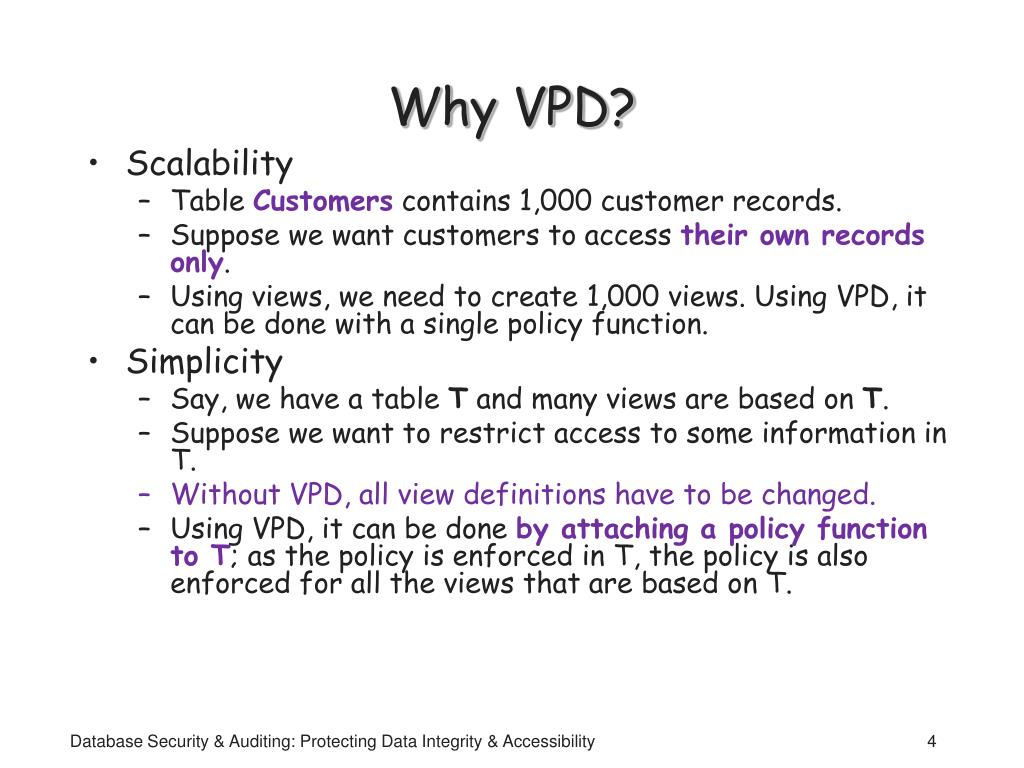 Why VPD?

• Scalability
– Table Customers contains 1,000 customer records.
– Suppose we want customers to access their own records only.
– Using views, we need to create 1,000 views. Using VPD, it can be done with a single policy function.

• Simplicity
– Say, we have a table T and many views are based on T.
– Suppose we want to restrict access to some information in T.
– Without VPD, all view definitions have to be changed.
– Using VPD, it can be done by attaching a policy function to T; as the policy is enforced in T, the policy is also enforced for all the views that are based on T.

Database Security & Auditing: Protecting Data Integrity & Accessibility

4